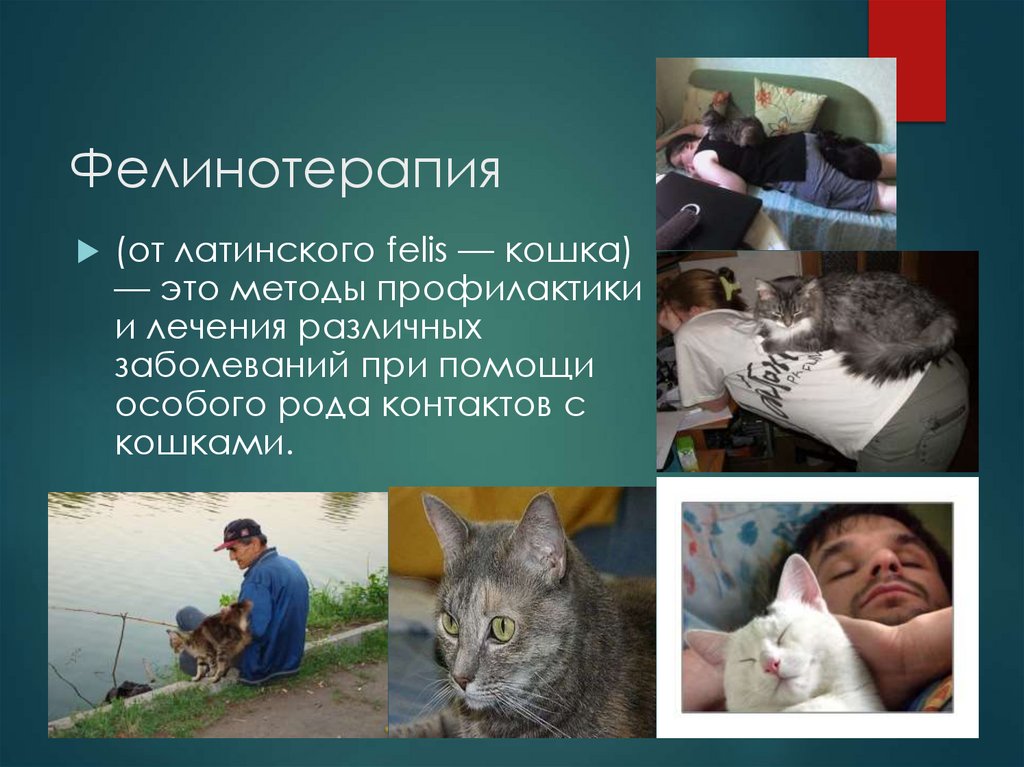 Фелинотерапия

(от латинского felis — кошка) — это методы профилактики и лечения различных заболеваний при помощи особого рода контактов с кошками.